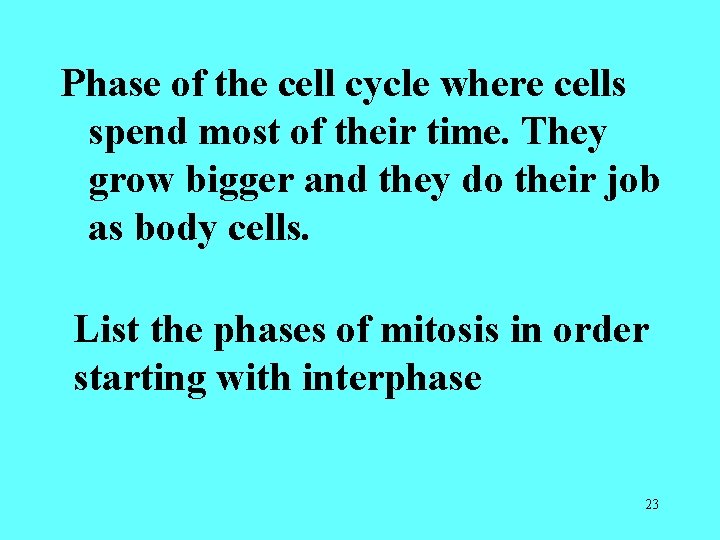 Phase of the cell cycle where cells spend most of their time. They grow bigger and they do their job as body cells.

List the phases of mitosis in order starting with interphase

23